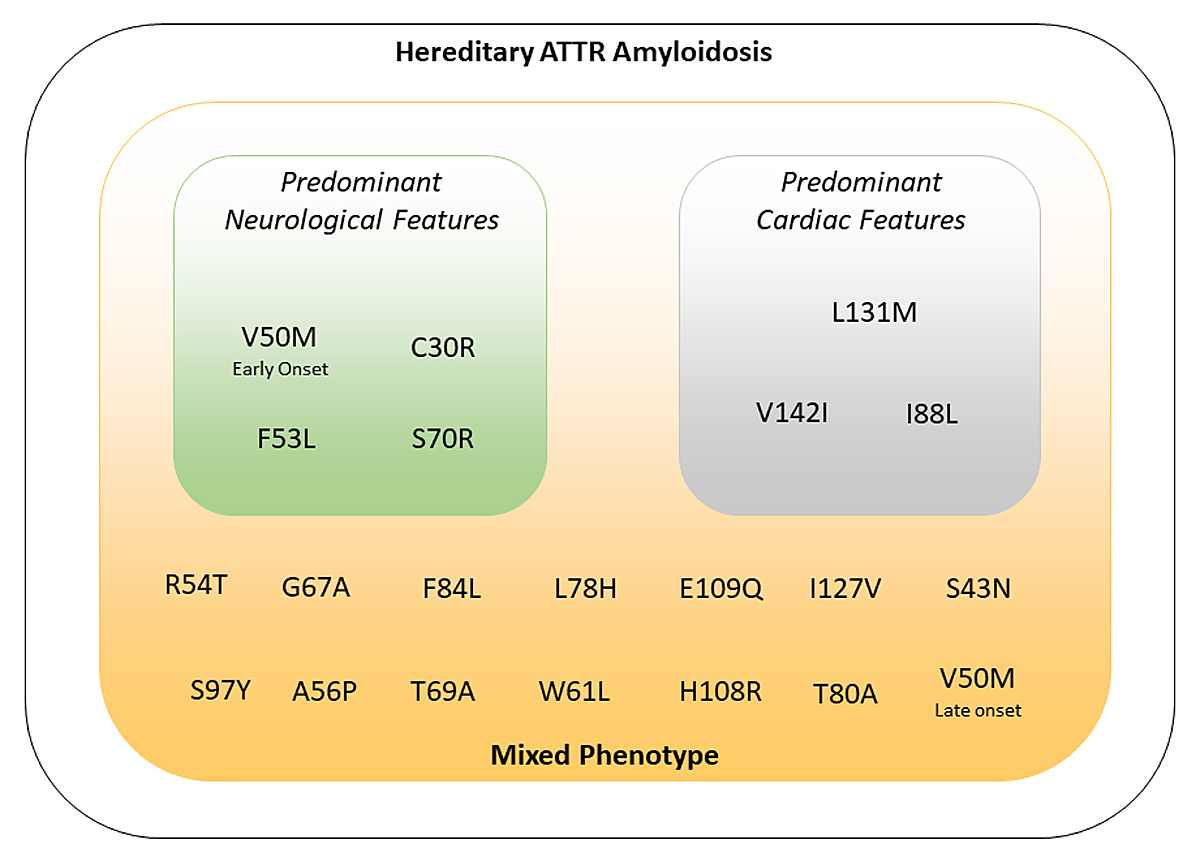 Hereditary ATTR Amyloidosis

Predominant Neurological Features

V50M
Early Onset

C30R

F53L

S70R

Predominant Cardiac Features

L131M

V142I

I88L

R54T G67A F84L L78H E109Q I127V S43N

S97Y A56P T69A W61L H108R T80A V50M
Late onset

Mixed Phenotype